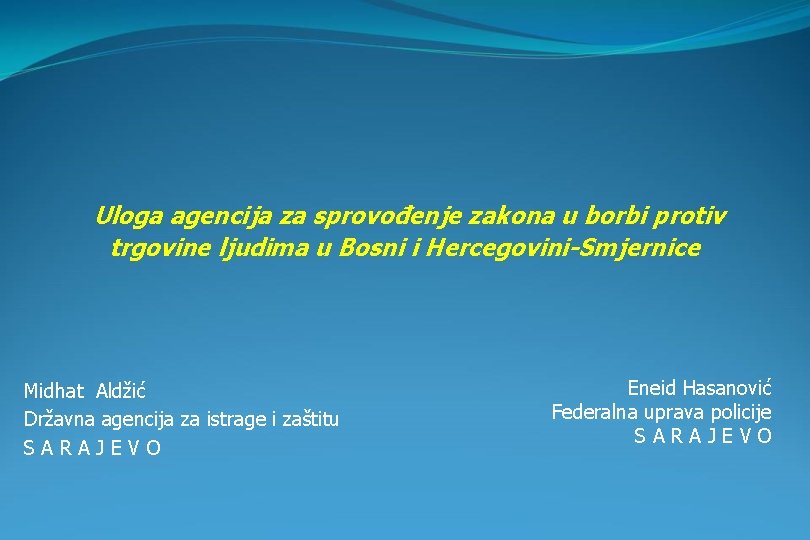 Uloga agencija za sprovođenje zakona u borbi protiv trgovine ljudima u Bosni i Hercegovini-Smjernice

Midhat Aldžić
Državna agencija za istrage i zaštitu
S A R A J E V O

Eneid Hasanović
Federalna uprava policije
S A R A J E V O